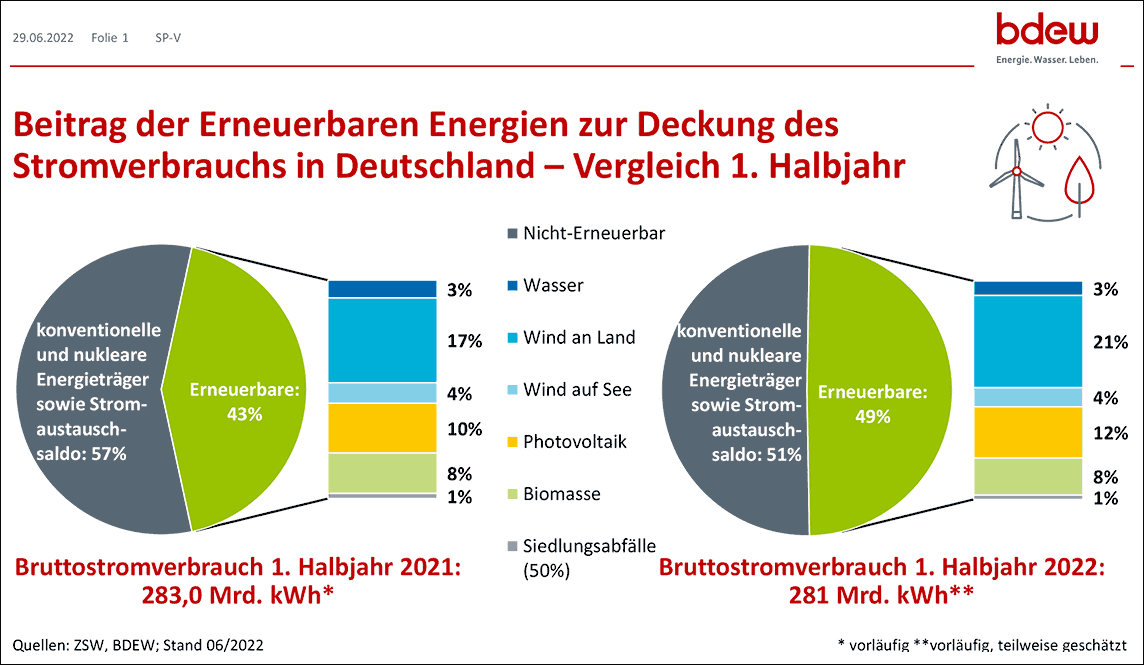 29.06.2022 Folie 1 SP-V

bdew
Energie. Wasser. Leben.

Beitrag der Erneuerbaren Energien zur Deckung des Stromverbrauchs in Deutschland – Vergleich 1. Halbjahr

konventionelle und nukleare Energieträger sowie Stromaustauschsaldo: 57%

Erneuerbare: 43%

3%
17%
4%
10%
8%
1%

Nicht-Erneuerbar
Wasser
Wind an Land
Wind auf See
Photovoltaik
Biomasse
Siedlungsabfälle (50%)

konventionelle und nukleare Energieträger sowie Stromaustauschsaldo: 51%

Erneuerbare: 49%

3%
21%
4%
12%
8%
1%

Bruttostromverbrauch 1. Halbjahr 2021: 283,0 Mrd. kWh*

Bruttostromverbrauch 1. Halbjahr 2022: 281 Mrd. kWh**

Quellen: ZSW, BDEW; Stand 06/2022

* vorläufig **vorläufig, teilweise geschätzt